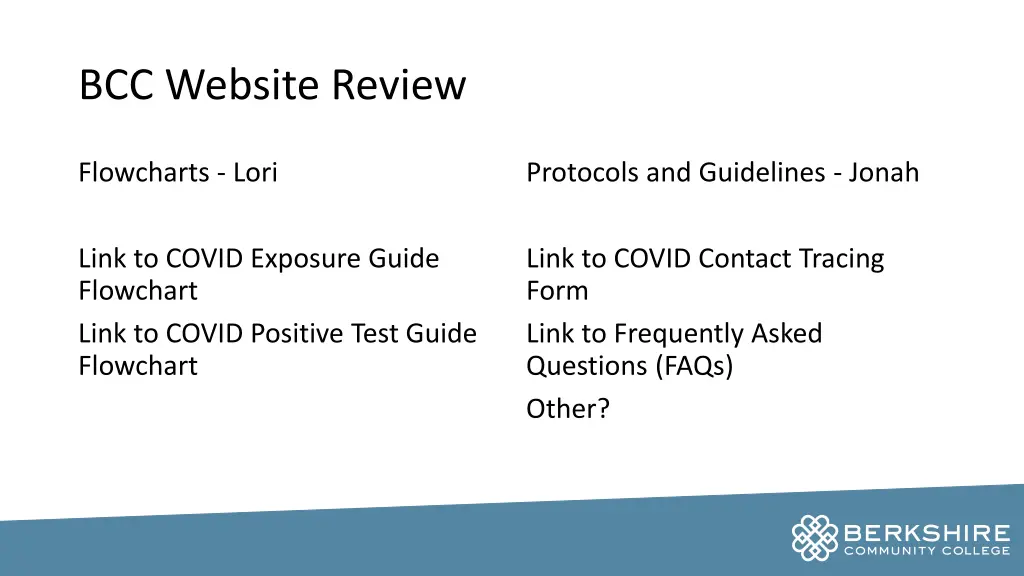 BCC Website Review

Flowcharts - Lori

Link to COVID Exposure Guide Flowchart

Link to COVID Positive Test Guide Flowchart

Protocols and Guidelines - Jonah

Link to COVID Contact Tracing Form

Link to Frequently Asked Questions (FAQs)

Other?

BERKSHIRE COMMUNITY COLLEGE